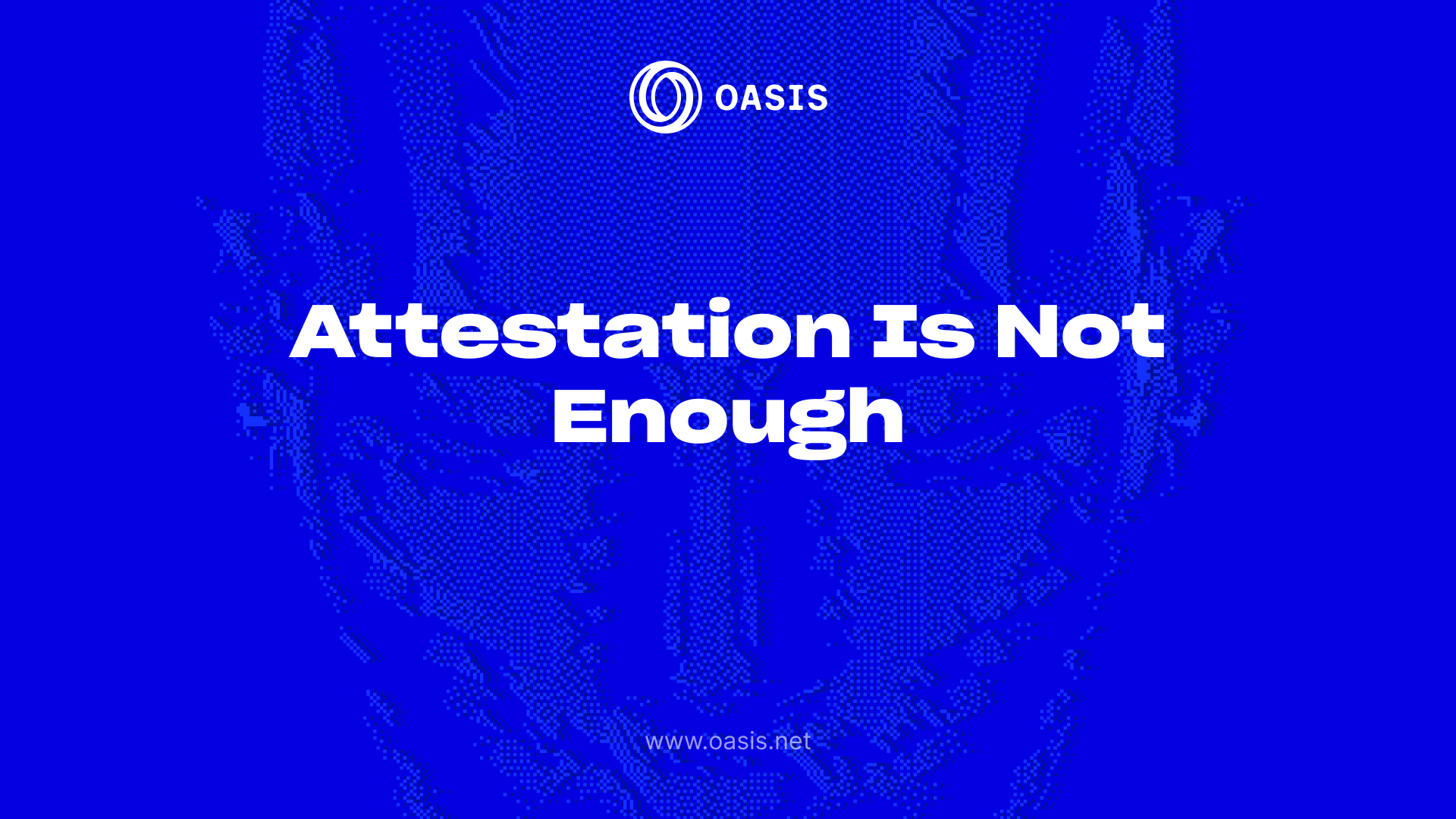 OASIS

Attestation Is Not Enough

www.oasis.net